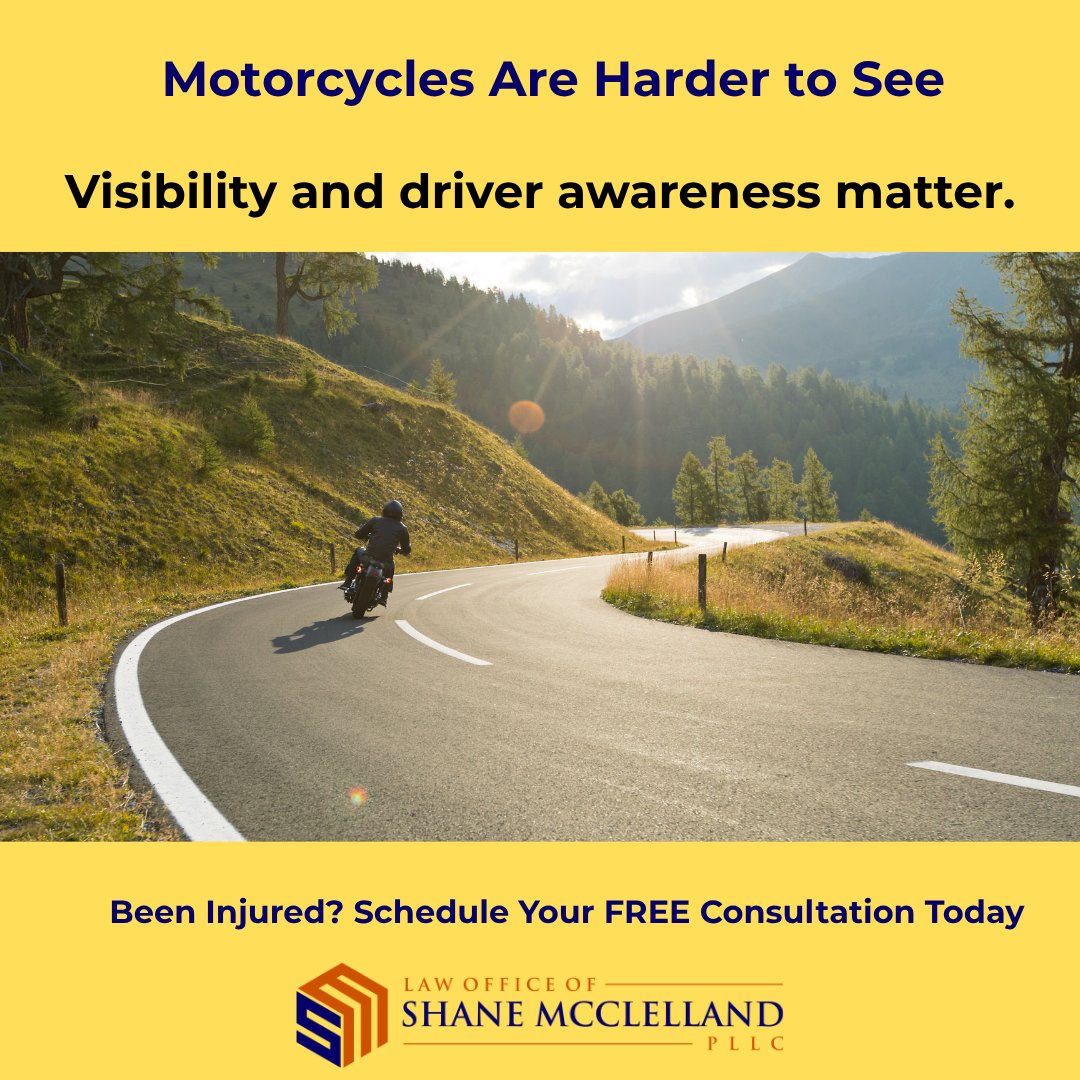 Motorcycles Are Harder to See

Visibility and driver awareness matter.

Been Injured? Schedule Your FREE Consultation Today

LAW OFFICE OF
SHANE MCCLELLAND
PLLC